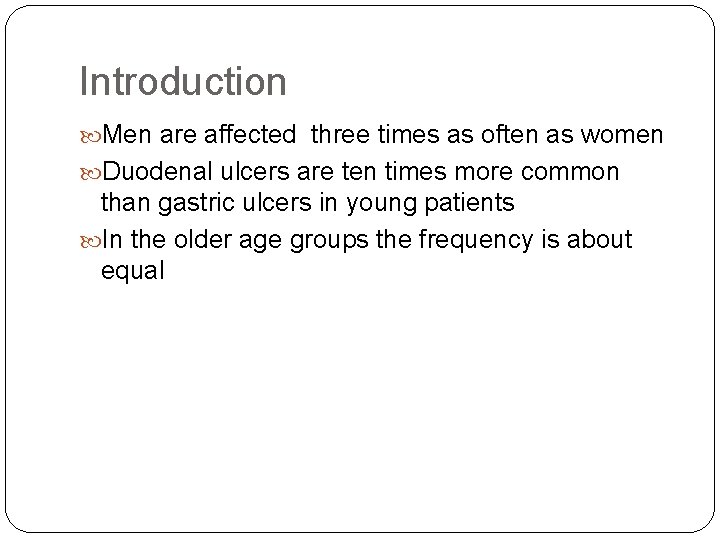 Introduction

Men are affected three times as often as women

Duodenal ulcers are ten times more common than gastric ulcers in young patients

In the older age groups the frequency is about equal